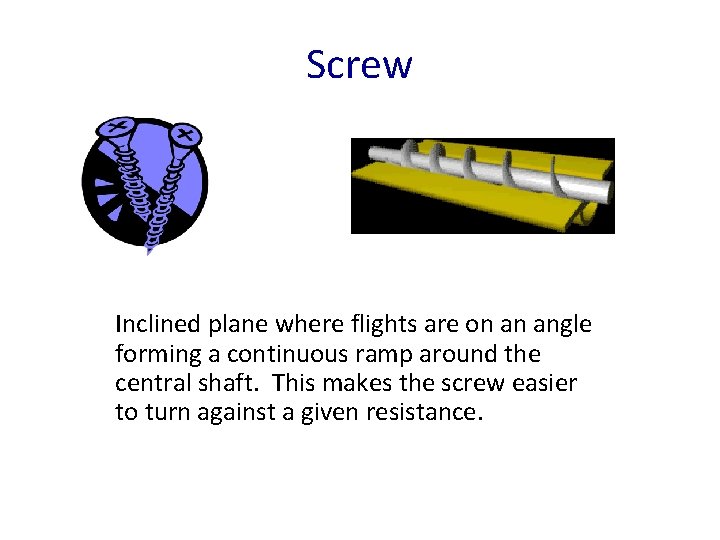 Screw

Inclined plane where flights are on an angle forming a continuous ramp around the central shaft. This makes the screw easier to turn against a given resistance.